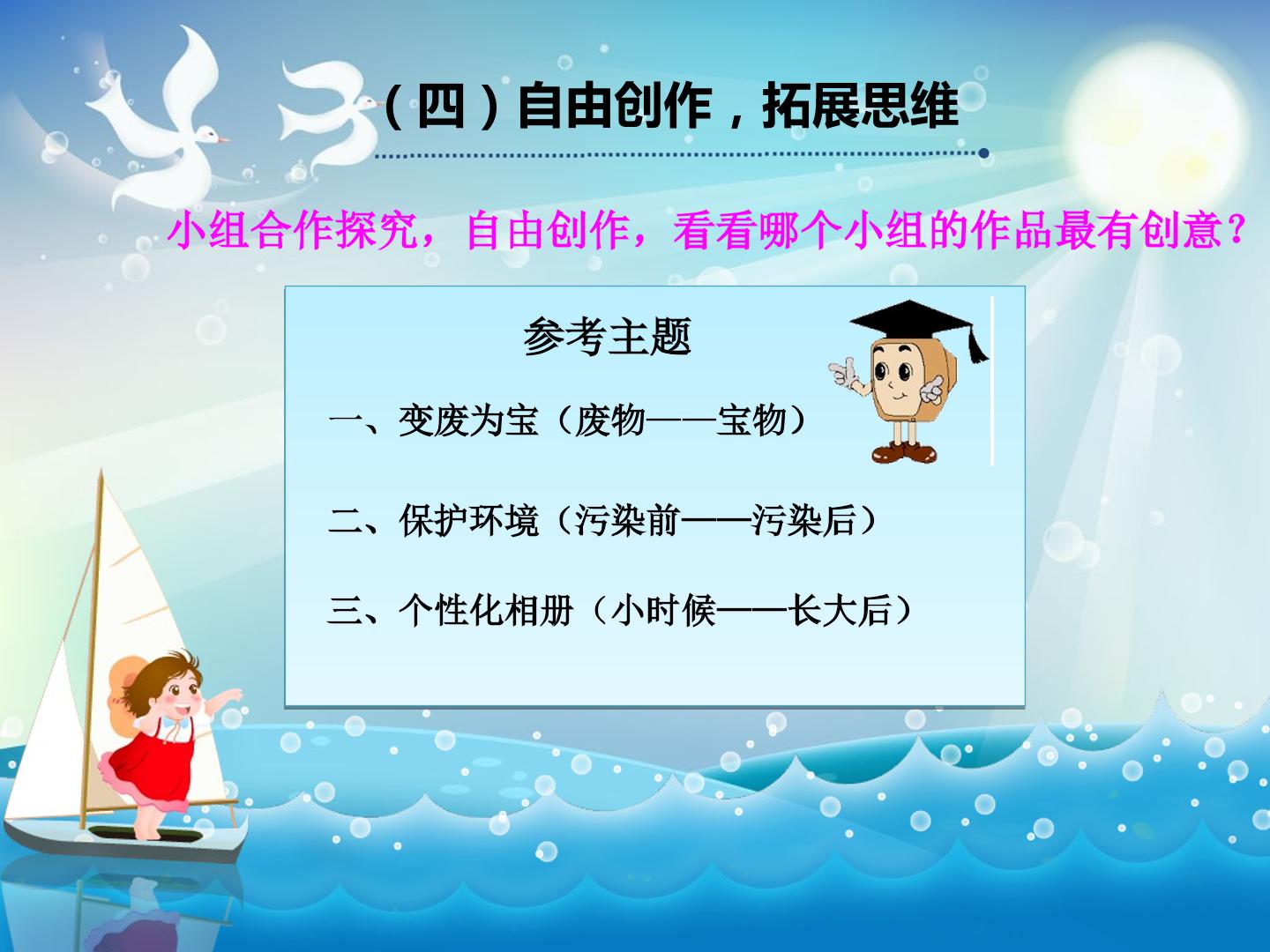 （四）自由创作，拓展思维

小组合作探究，自由创作，看看哪个小组的作品最有创意？

参考主题

一、变废为宝（废物——宝物）

二、保护环境（污染前——污染后）

三、个性化相册（小时候——长大后）